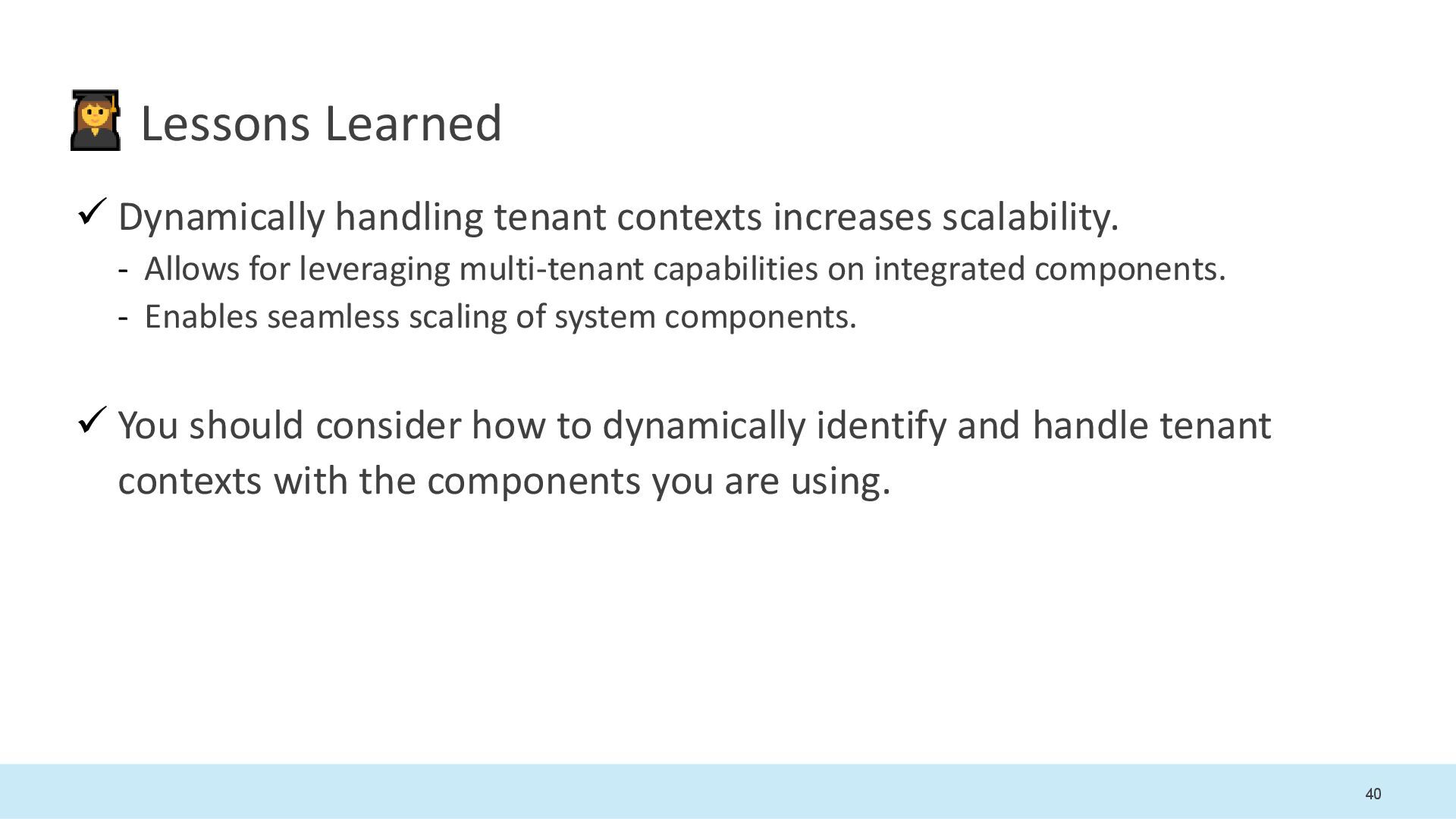 Lessons Learned

✓ Dynamically handling tenant contexts increases scalability.

- Allows for leveraging multi-tenant capabilities on integrated components.
- Enables seamless scaling of system components.

✓ You should consider how to dynamically identify and handle tenant contexts with the components you are using.

40